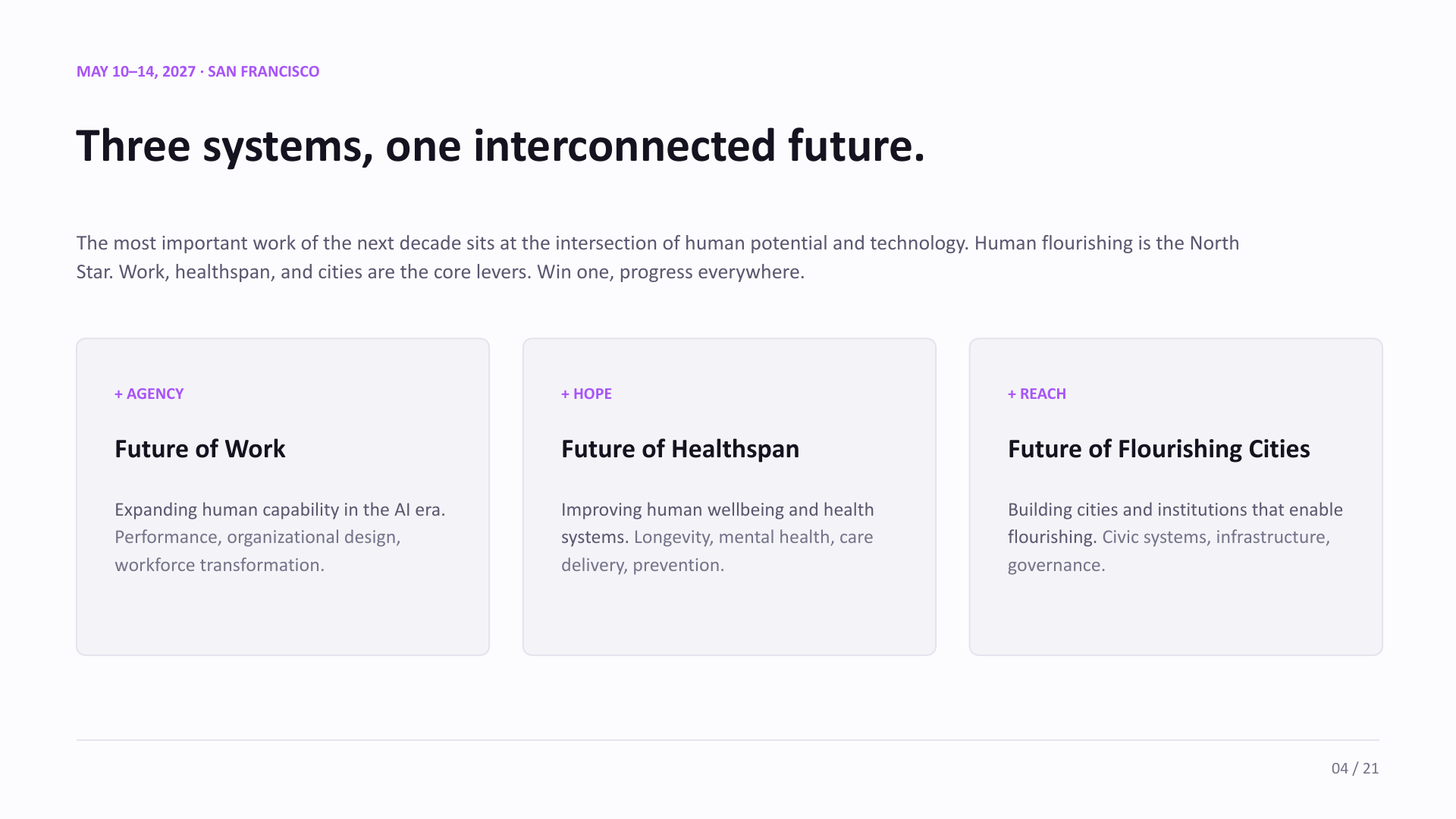 MAY 10–14, 2027 · SAN FRANCISCO

Three systems, one interconnected future.

The most important work of the next decade sits at the intersection of human potential and technology. Human flourishing is the North Star. Work, healthspan, and cities are the core levers. Win one, progress everywhere.

+ AGENCY

Future of Work

Expanding human capability in the AI era. Performance, organizational design, workforce transformation.

+ HOPE

Future of Healthspan

Improving human wellbeing and health systems. Longevity, mental health, care delivery, prevention.

+ REACH

Future of Flourishing Cities

Building cities and institutions that enable flourishing. Civic systems, infrastructure, governance.

04 / 21